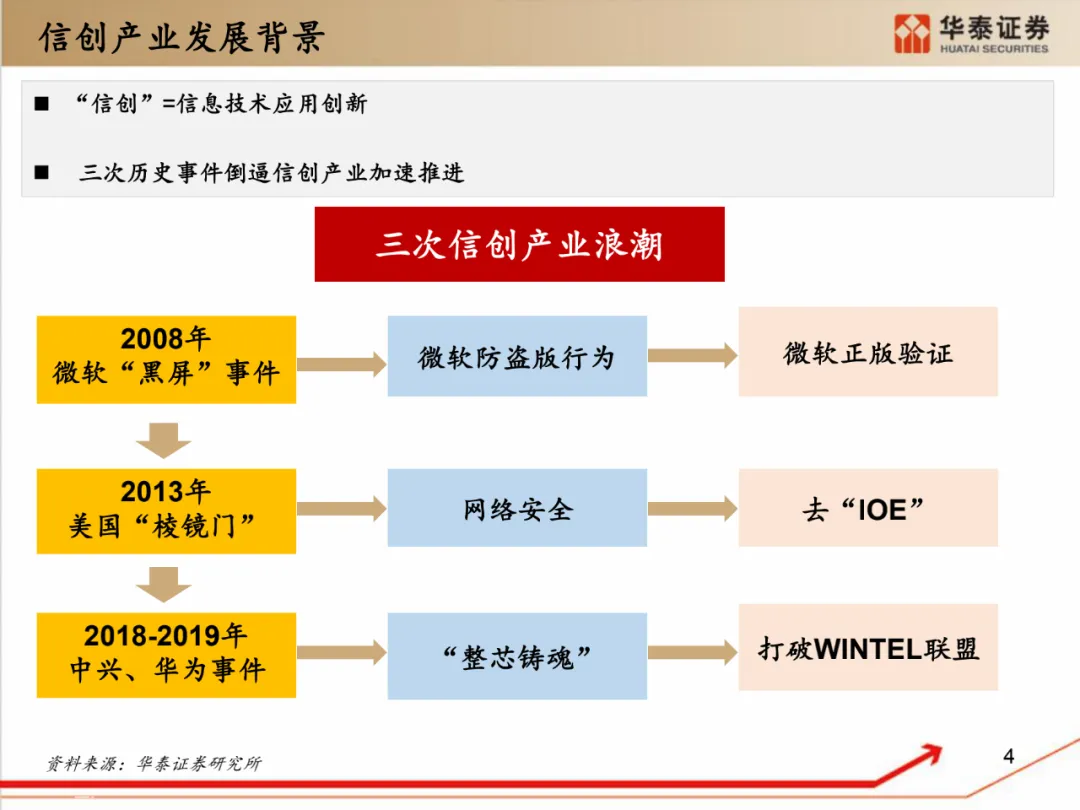 信创产业发展背景

华泰证券
HUATAI SECURITIES

■ “信创”=信息技术应用创新

■ 三次历史事件倒逼信创产业加速推进

三次信创产业浪潮

2008年
微软“黑屏”事件

微软防盗版行为

微软正版验证

2013年
美国“棱镜门”

网络安全

去“IOE”

2018-2019年
中兴、华为事件

“整芯铸魂”

打破WINTEL联盟

资料来源：华泰证券研究所

4